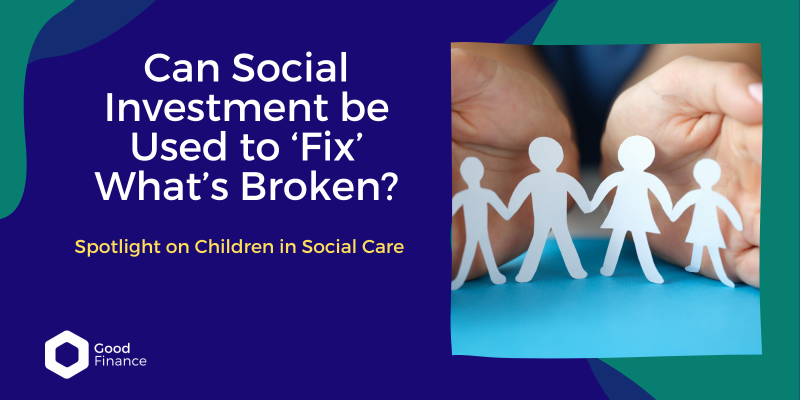 Can Social Investment be Used to ‘Fix’ What’s Broken?

Spotlight on Children in Social Care

Good Finance